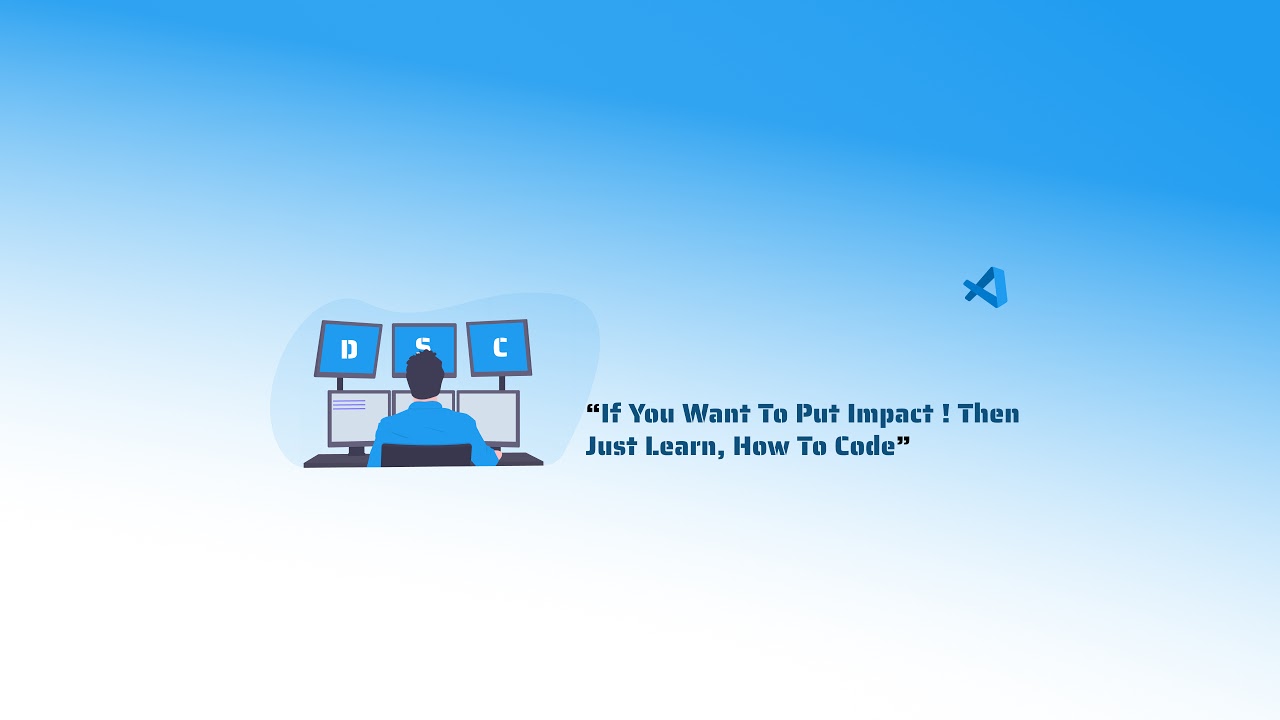 D S C

“If You Want To Put Impact ! Then Just Learn, How To Code”